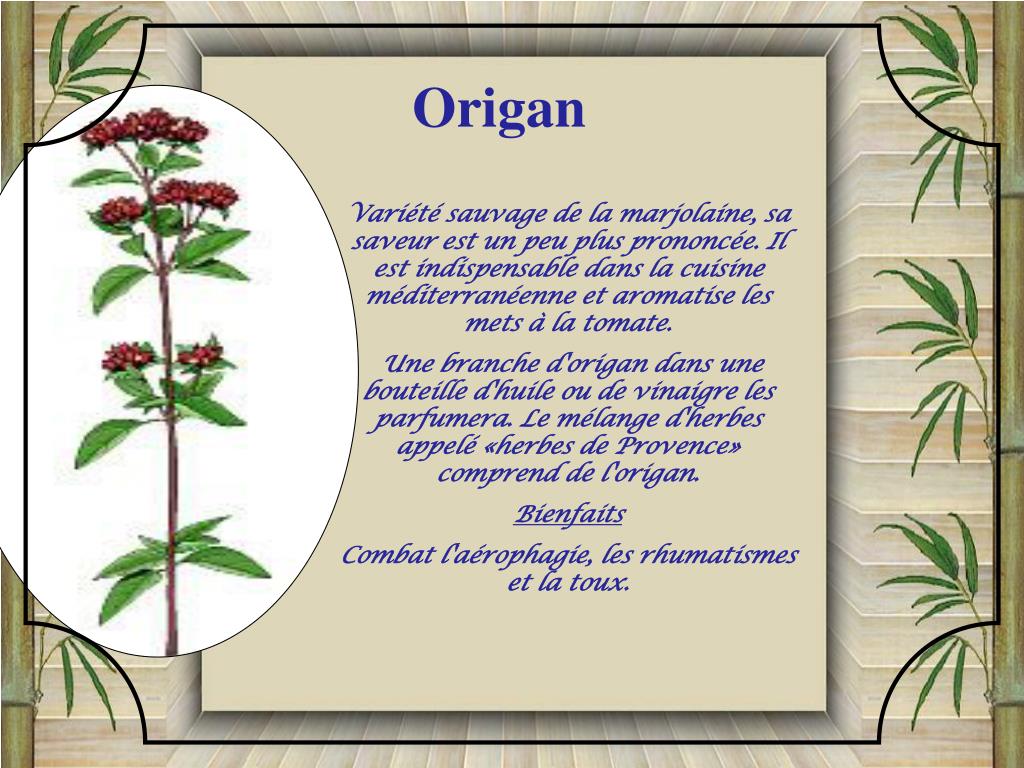 Origan

Variété sauvage de la marjolaine, sa saveur est un peu plus prononcée. Il est indispensable dans la cuisine méditerranéenne et aromatise les mets à la tomate.

Une branche d'origan dans une bouteille d'huile ou de vinaigre les parfumera. Le mélange d'herbes appelé «herbes de Provence» comprend de l'origan.

Bienfaits

Combat l'aérophagie, les rhumatismes et la toux.